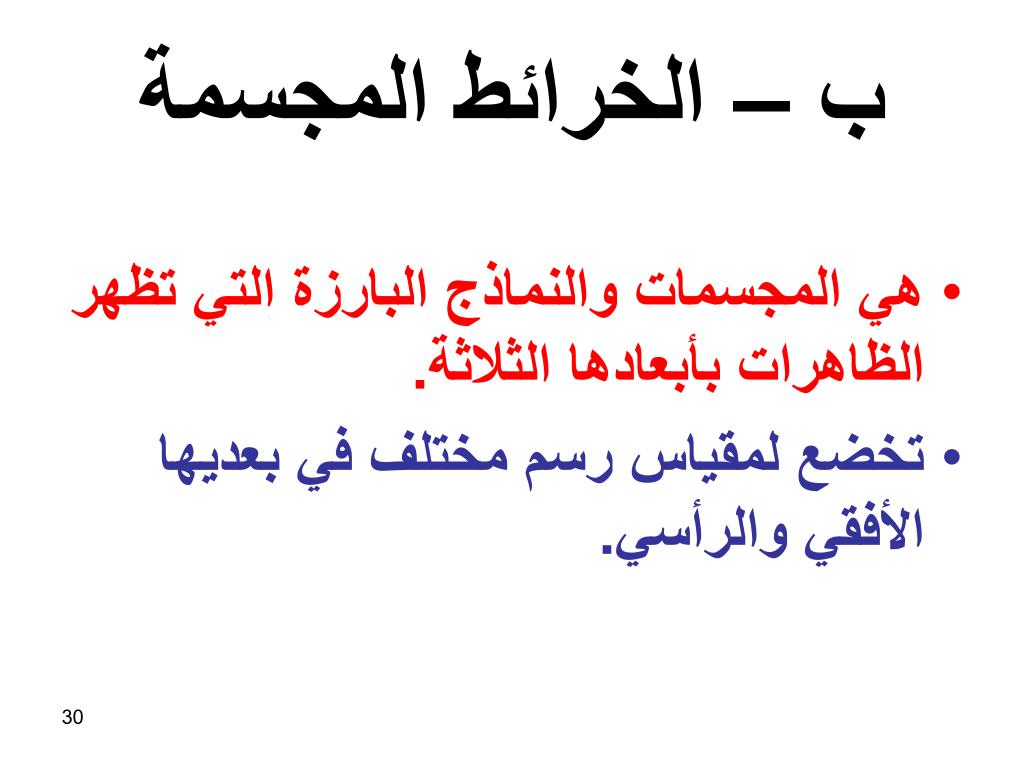 ب – الخرائط المجسمة

• هي المجسمات والنماذج البارزة التي تظهر الظاهرات بأبعادها الثلاثة.

• تخضع لمقياس رسم مختلف في بعديها الأفقي والرأسي.

30